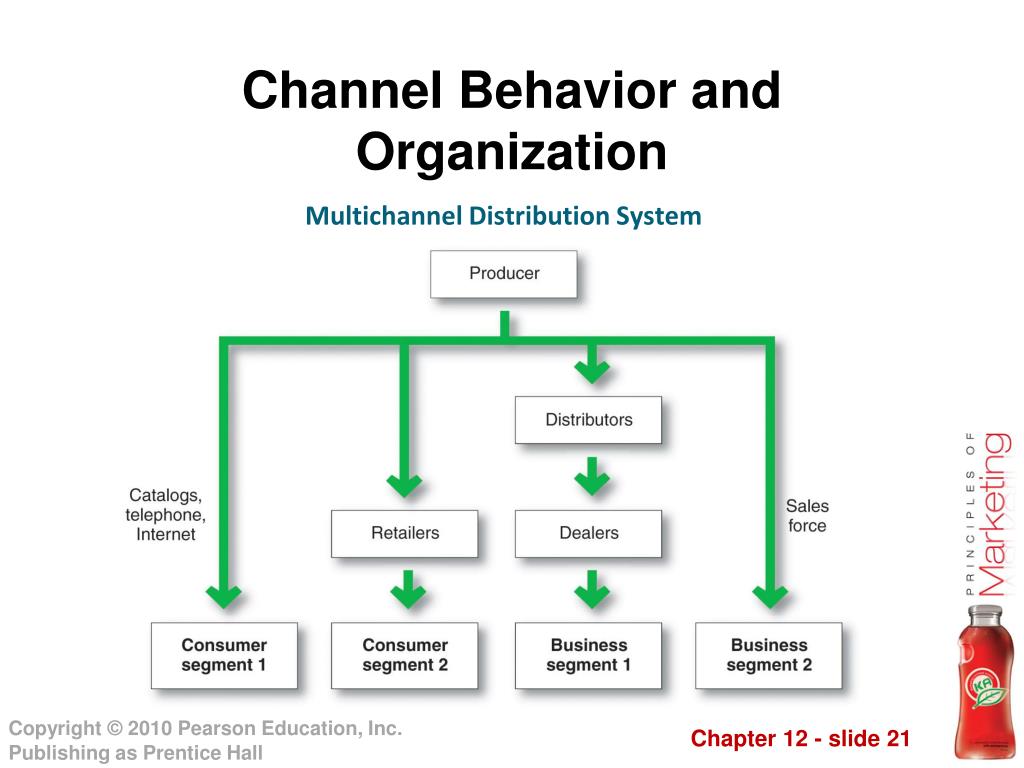 Channel Behavior and Organization

Multichannel Distribution System

Producer

Distributors

Catalogs, telephone, Internet

Retailers

Dealers

Sales force

Consumer segment 1

Consumer segment 2

Business segment 1

Business segment 2

PRINCIPLES OF Marketing

Copyright © 2010 Pearson Education, Inc. Publishing as Prentice Hall

Chapter 12 - slide 21